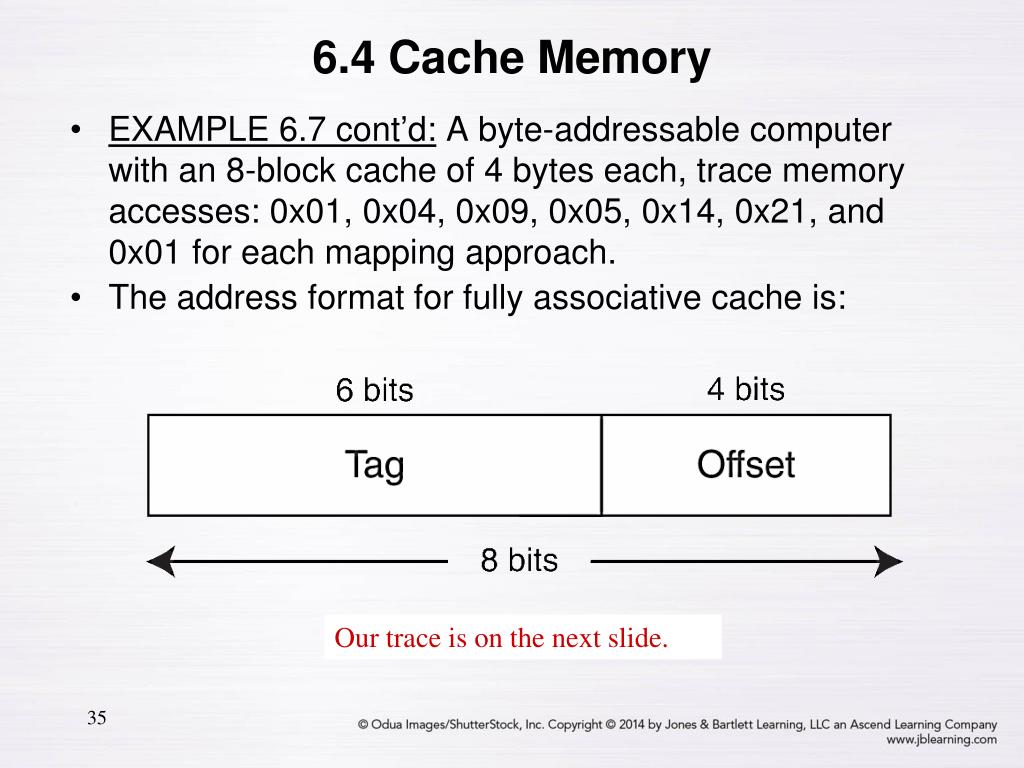 6.4 Cache Memory

• EXAMPLE 6.7 cont'd: A byte-addressable computer with an 8-block cache of 4 bytes each, trace memory accesses: 0x01, 0x04, 0x09, 0x05, 0x14, 0x21, and 0x01 for each mapping approach.
• The address format for fully associative cache is:

6 bits

4 bits

Tag

Offset

8 bits

Our trace is on the next slide.

35

© Odua Images/ShutterStock, Inc. Copyright © 2014 by Jones & Bartlett Learning, LLC an Ascend Learning Company
www.jblearning.com